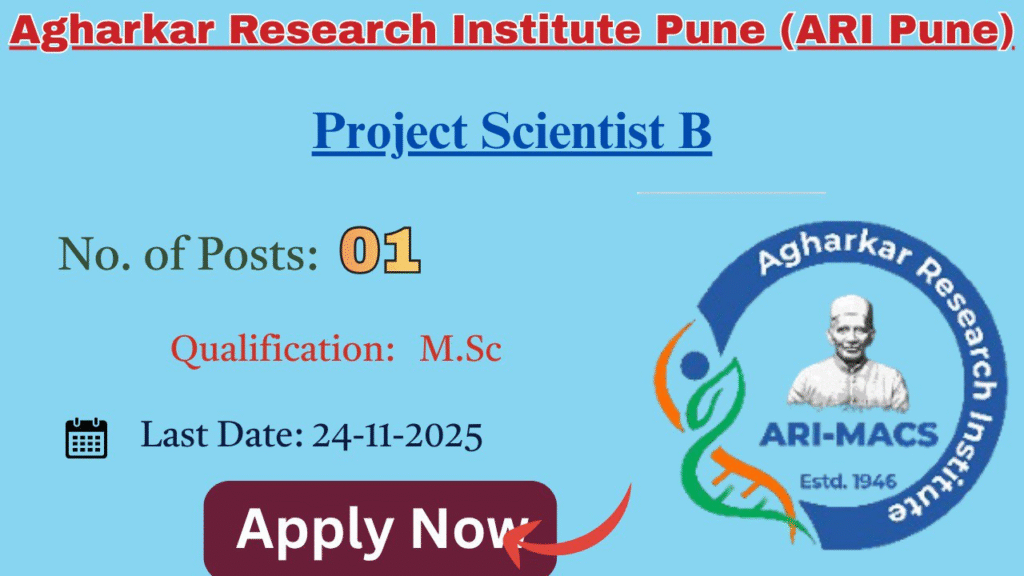 Agharkar Research Institute Pune (ARI Pune)

Project Scientist B

No. of Posts: 01

Qualification: M.Sc

Last Date: 24-11-2025

Apply Now

Agharkar Research Institute

ARI-MACS

Estd. 1946